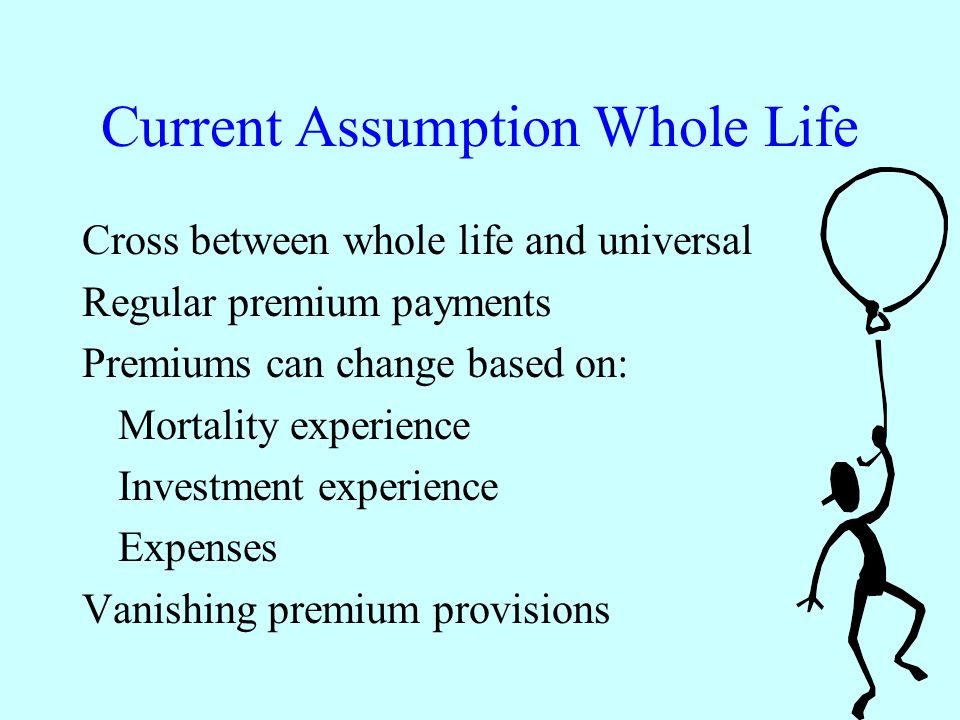 Current Assumption Whole Life

Cross between whole life and universal
Regular premium payments
Premiums can change based on:
Mortality experience
Investment experience
Expenses
Vanishing premium provisions